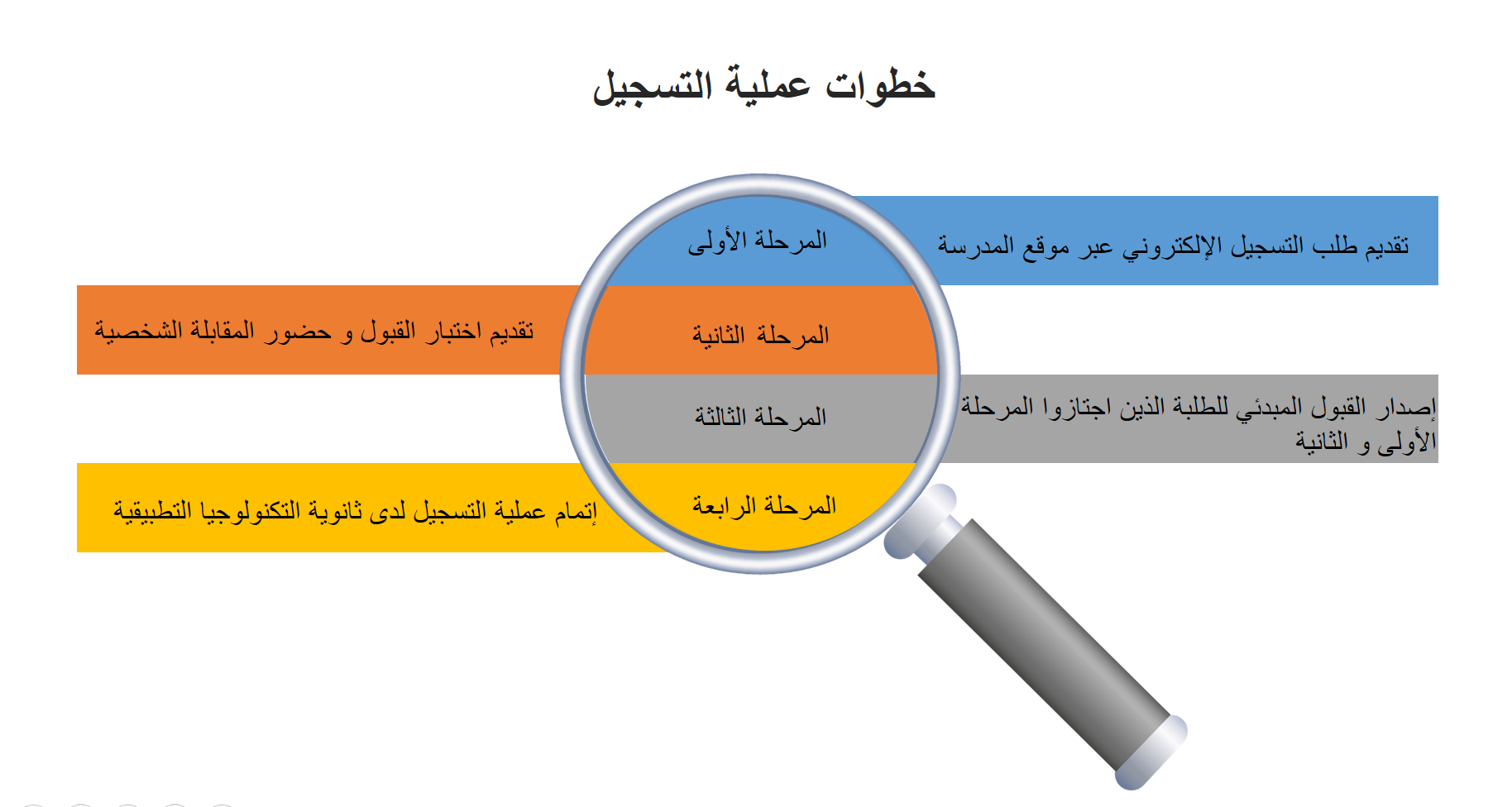 خطوات عملية التسجيل

المرحلة الأولى
تقديم طلب التسجيل الإلكتروني عبر موقع المدرسة

المرحلة الثانية
تقديم اختبار القبول و حضور المقابلة الشخصية

المرحلة الثالثة
إصدار القبول المبدئي للطلبة الذين اجتازوا المرحلة الأولى و الثانية

المرحلة الرابعة
إتمام عملية التسجيل لدى ثانوية التكنولوجيا التطبيقية